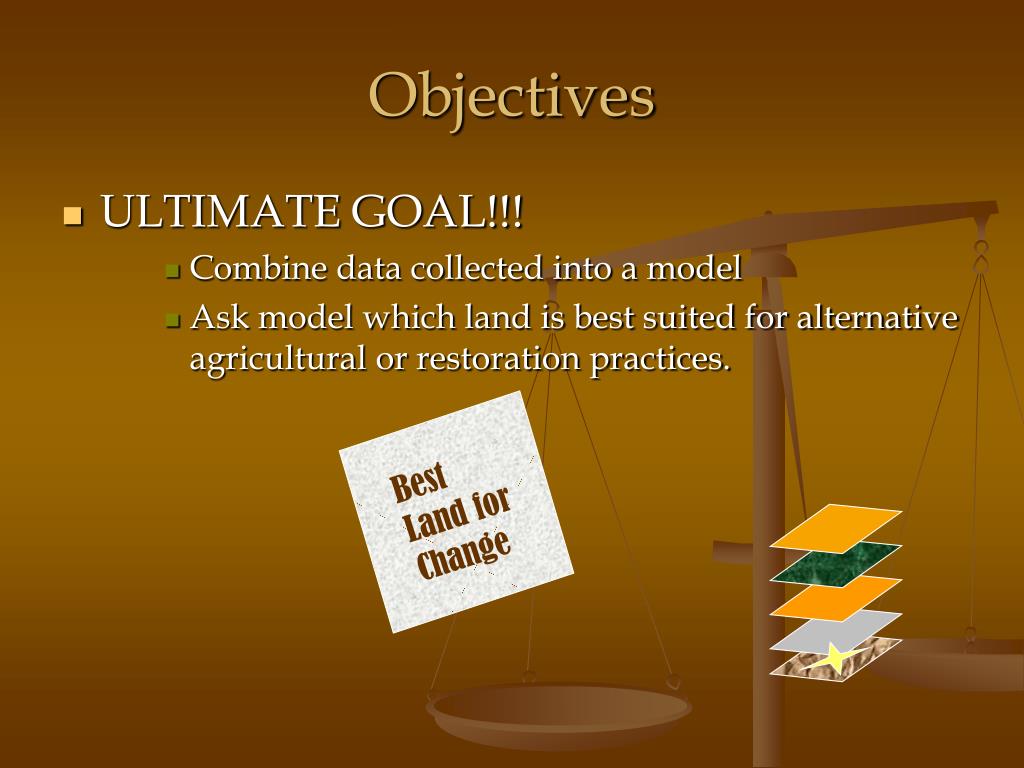 Objectives

ULTIMATE GOAL!!!

Combine data collected into a model

Ask model which land is best suited for alternative agricultural or restoration practices.

Best Land for Change